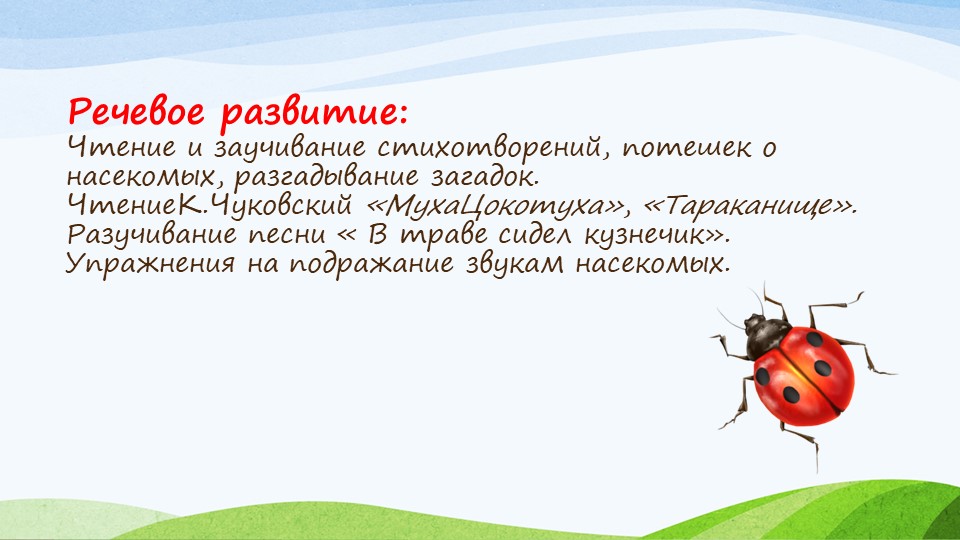 Речевое развитие:
Чтение и заучивание стихотворений, потешек о насекомых, разгадывание загадок.
ЧтениеК.Чуковский «МухаЦокотуха», «Тараканище».
Разучивание песни « В траве сидел кузнечик».
Упражнения на подражание звукам насекомых.